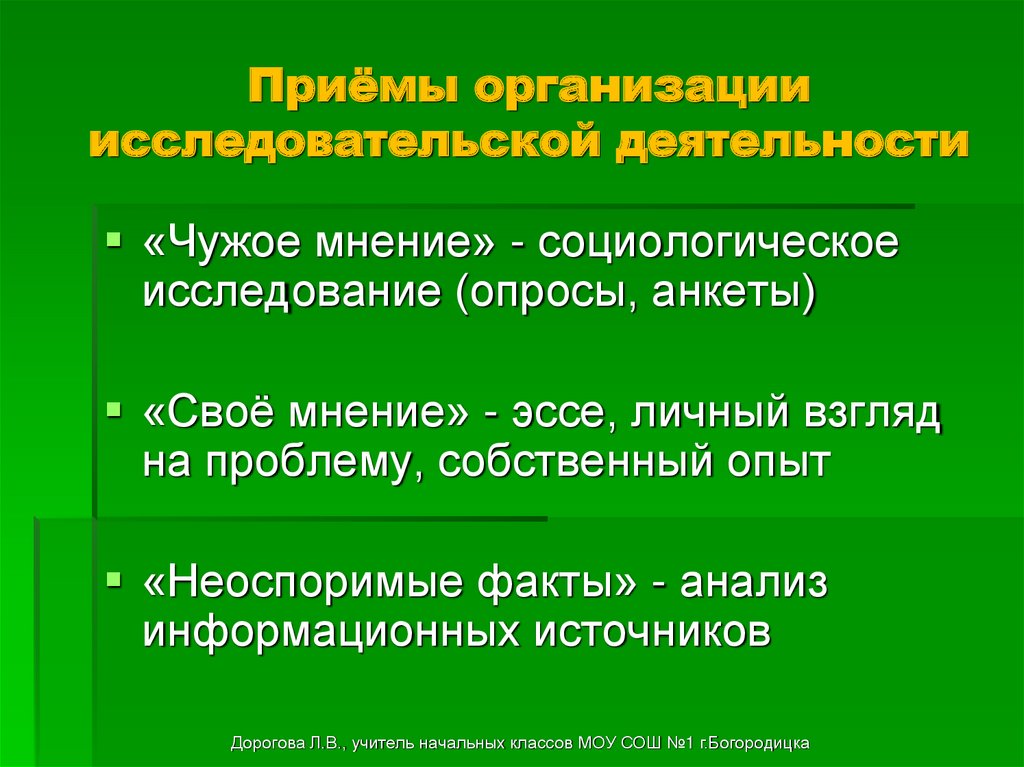 Приёмы организации исследовательской деятельности

▪ «Чужое мнение» - социологическое исследование (опросы, анкеты)

▪ «Своё мнение» - эссе, личный взгляд на проблему, собственный опыт

▪ «Неоспоримые факты» - анализ информационных источников

Дорогова Л.В., учитель начальных классов МОУ СОШ №1 г.Богородицка